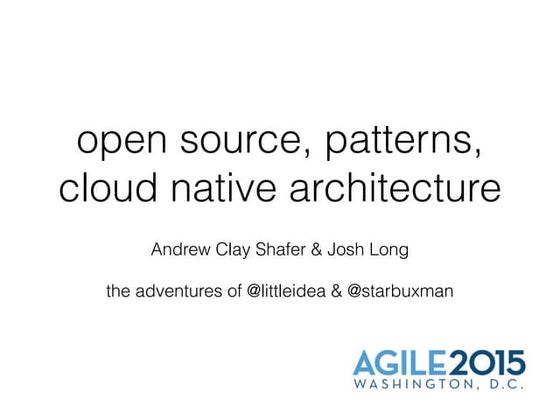 open source, patterns, cloud native architecture

Andrew Clay Shafer & Josh Long

the adventures of @littleidea & @starbuxman

AGILE2015
WASHINGTON, D.C.